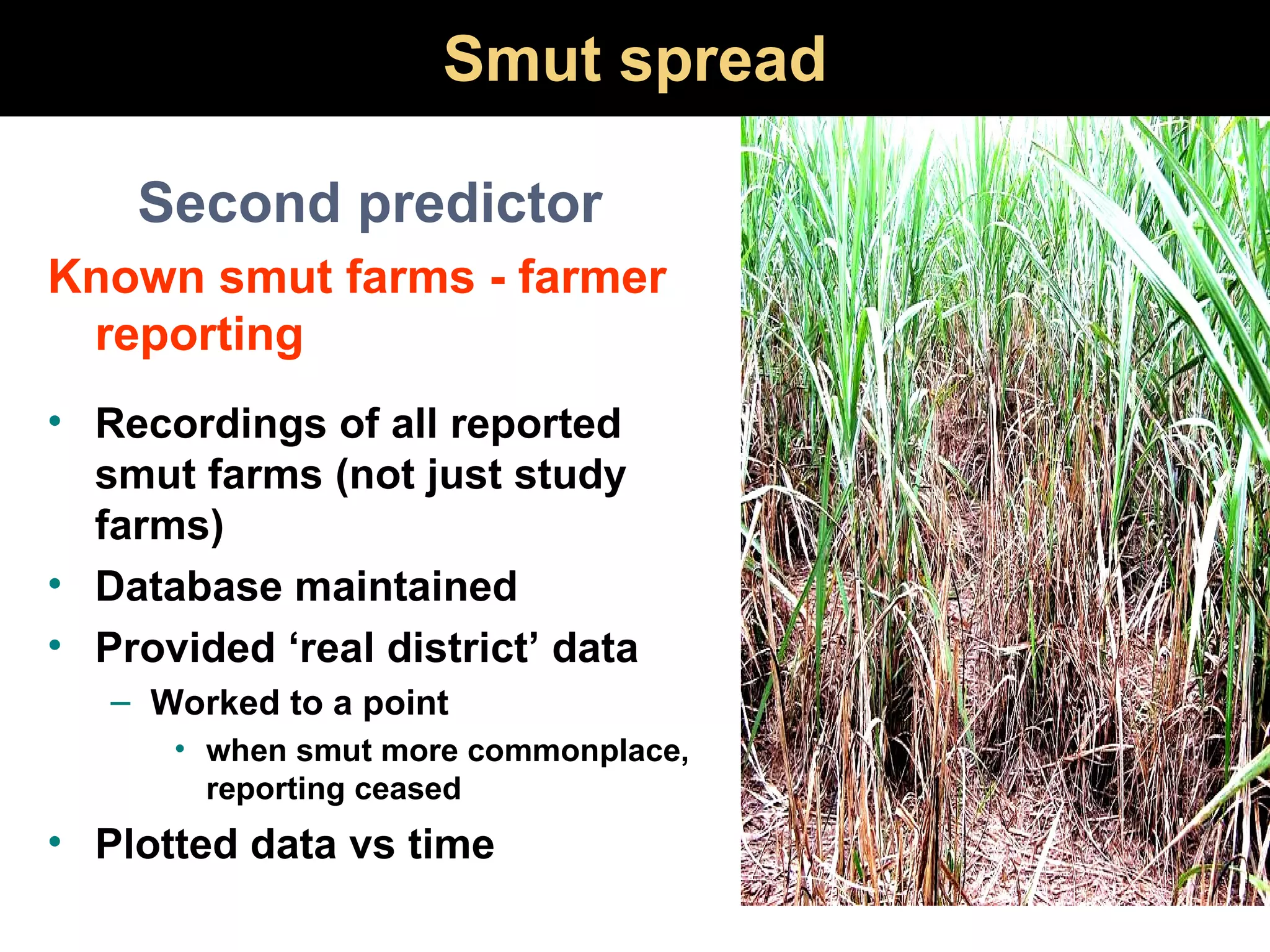 Smut spread

Second predictor

Known smut farms - farmer reporting

• Recordings of all reported smut farms (not just study farms)
• Database maintained
• Provided ‘real district’ data
– Worked to a point
• when smut more commonplace, reporting ceased
• Plotted data vs time